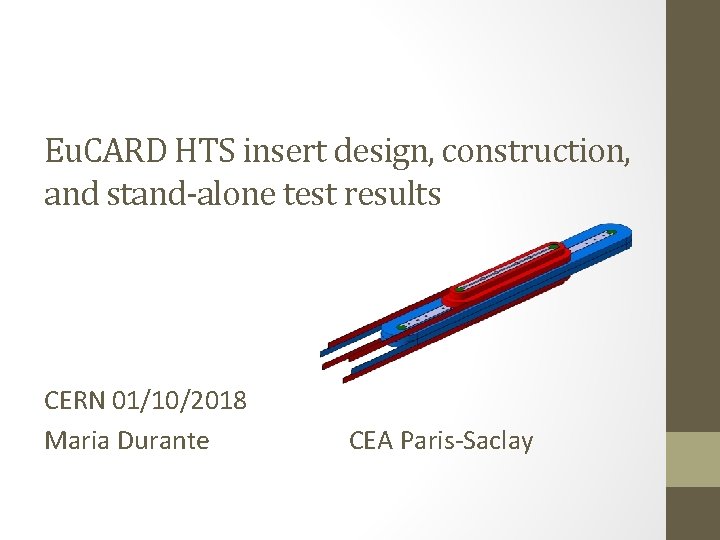 EuCARD HTS insert design, construction, and stand-alone test results

CERN 01/10/2018

Maria Durante

CEA Paris-Saclay